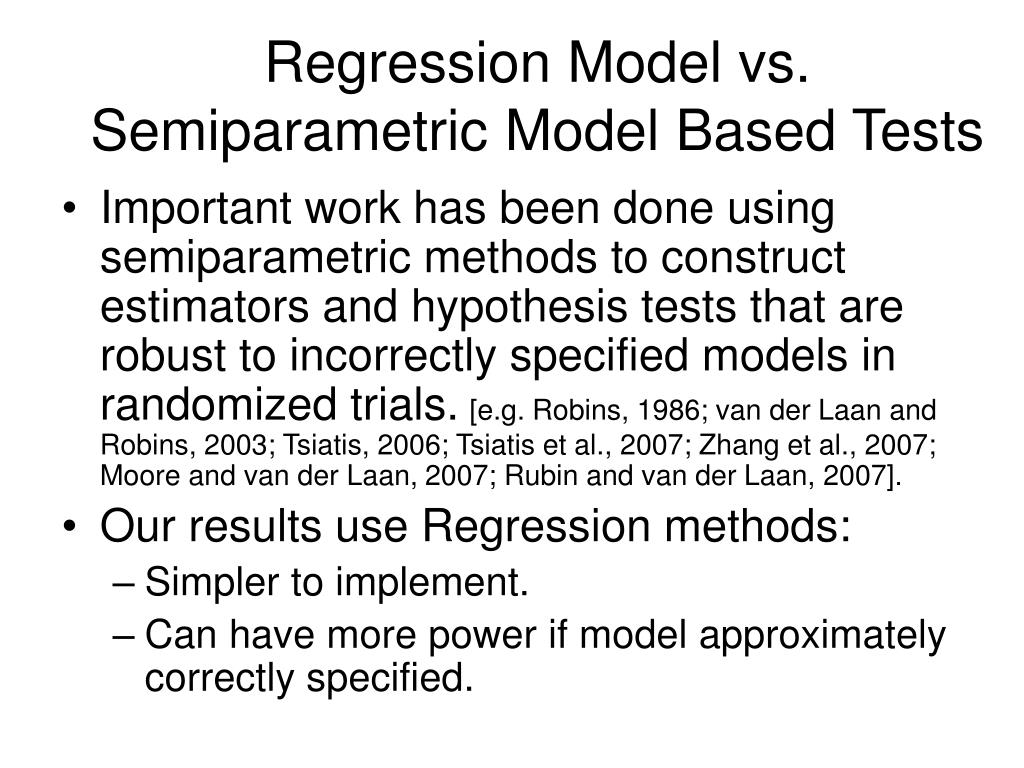 Regression Model vs. Semiparametric Model Based Tests

• Important work has been done using semiparametric methods to construct estimators and hypothesis tests that are robust to incorrectly specified models in randomized trials. [e.g. Robins, 1986; van der Laan and Robins, 2003; Tsiatis, 2006; Tsiatis et al., 2007; Zhang et al., 2007; Moore and van der Laan, 2007; Rubin and van der Laan, 2007].

• Our results use Regression methods:
– Simpler to implement.
– Can have more power if model approximately correctly specified.